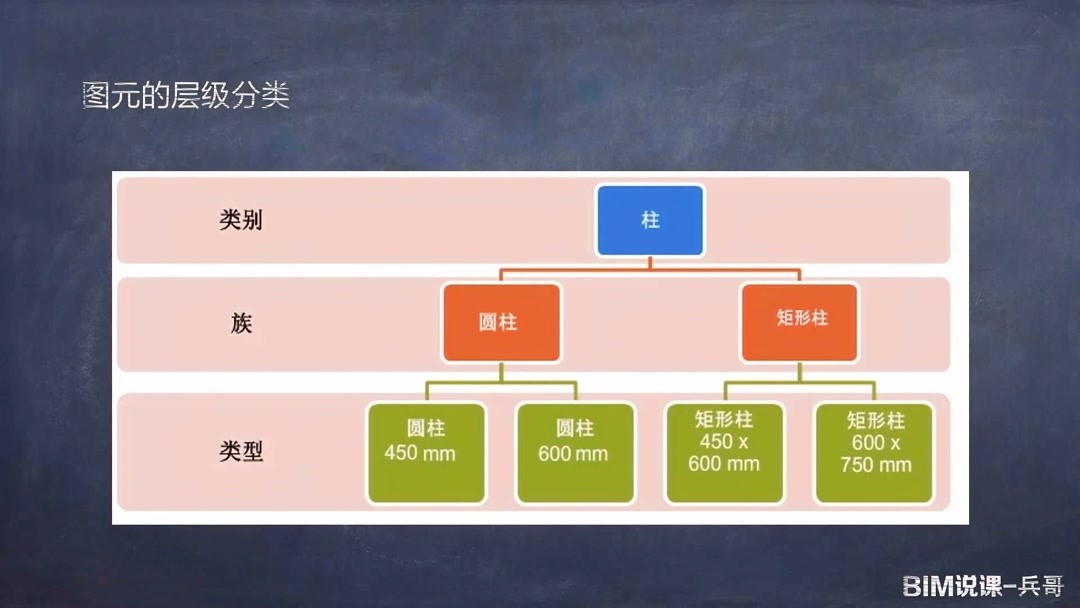 图元的层级分类

类别

柱

族

圆柱

矩形柱

类型

圆柱 450 mm

圆柱 600 mm

矩形柱 450 x 600 mm

矩形柱 600 x 750 mm

BIM说课-兵哥